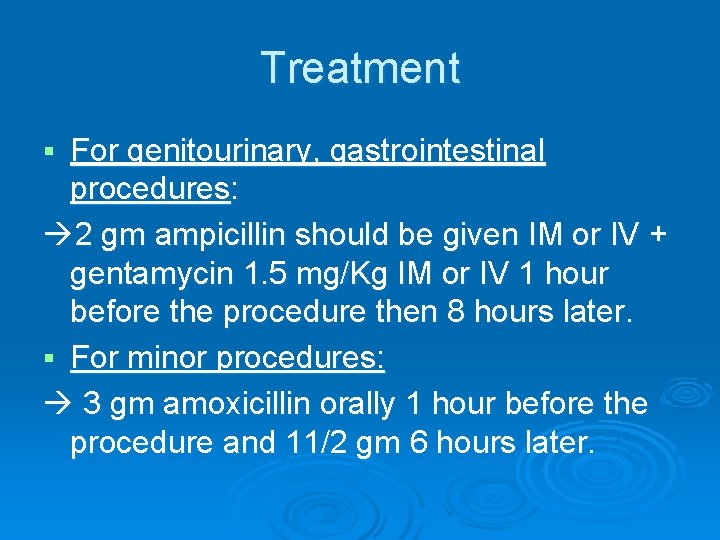 Treatment

▪ For genitourinary, gastrointestinal procedures:

→2 gm ampicillin should be given IM or IV + gentamycin 1.5 mg/Kg IM or IV 1 hour before the procedure then 8 hours later.

▪ For minor procedures:

→ 3 gm amoxicillin orally 1 hour before the procedure and 11/2 gm 6 hours later.